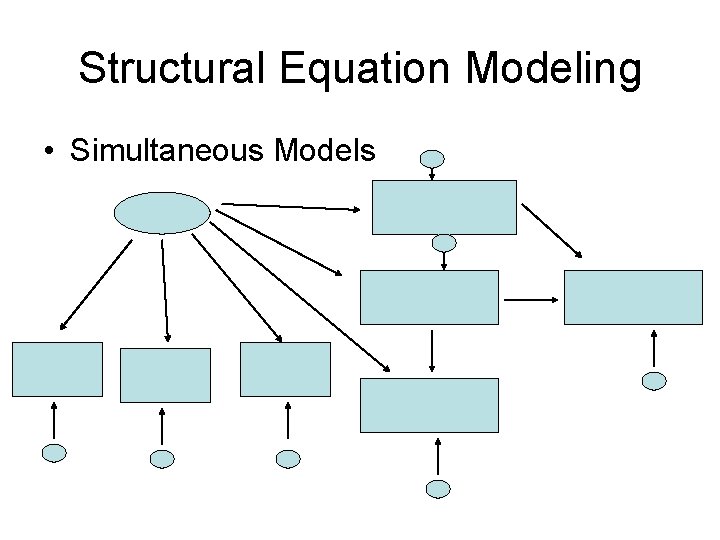 Structural Equation Modeling

• Simultaneous Models